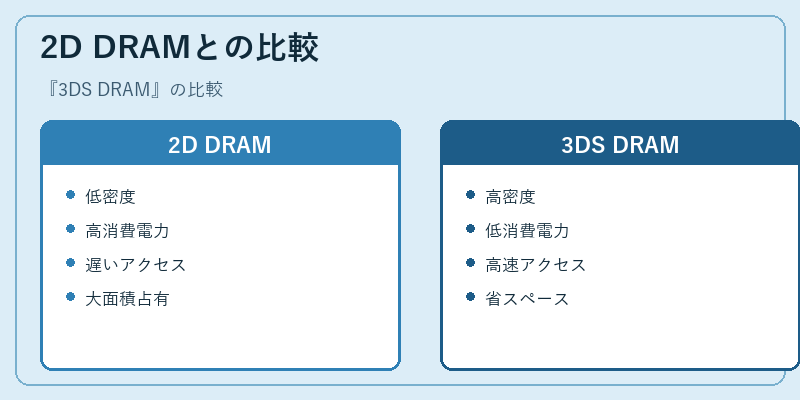 2D DRAMとの比較

『3DS DRAM』の比較

2D DRAM

- 低密度
- 高消費電力
- 遅いアクセス
- 大面積占有

3DS DRAM

- 高密度
- 低消費電力
- 高速アクセス
- 省スペース